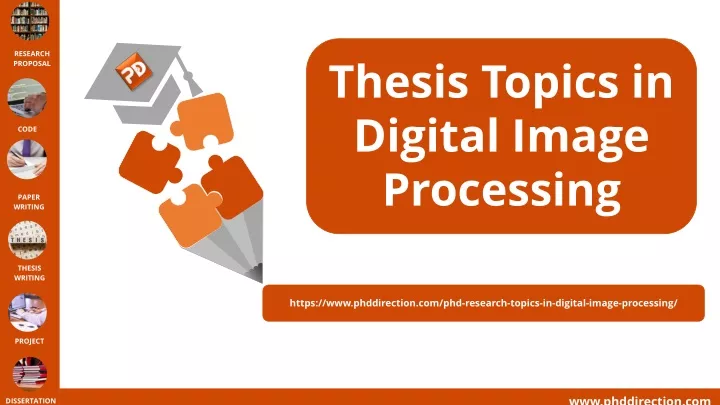 RESEARCH PROPOSAL

CODE

PAPER WRITING

THESIS

THESIS WRITING

PROJECT

DISSERTATION

PD

Thesis Topics in Digital Image Processing

https://www.phddirection.com/phd-research-topics-in-digital-image-processing/

www.phddirection.com